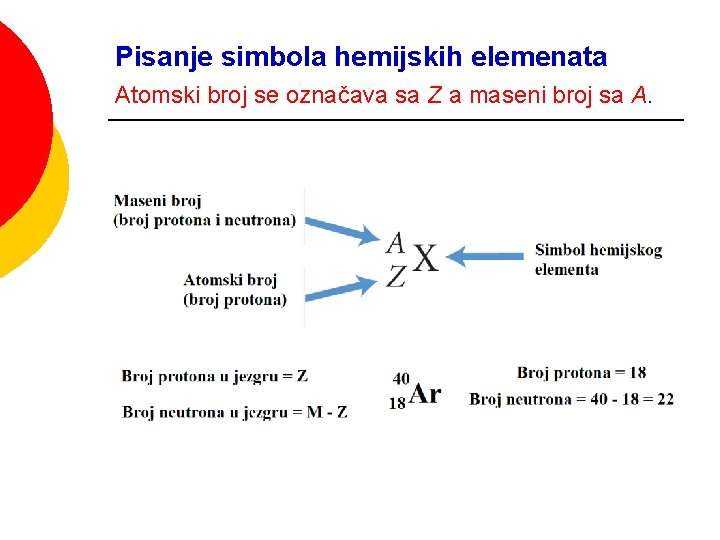 Pisanje simbola hemijskih elemenata

Atomski broj se označava sa Z a maseni broj sa A.

Maseni broj (broj protona i neutrona)

Atomski broj (broj protona)

$^{A}_{Z}X$

Simbol hemijskog elementa

Broj protona u jezgru = Z

Broj neutrona u jezgru = M - Z

$^{40}_{18}Ar$

Broj protona = 18

Broj neutrona = 40 - 18 = 22